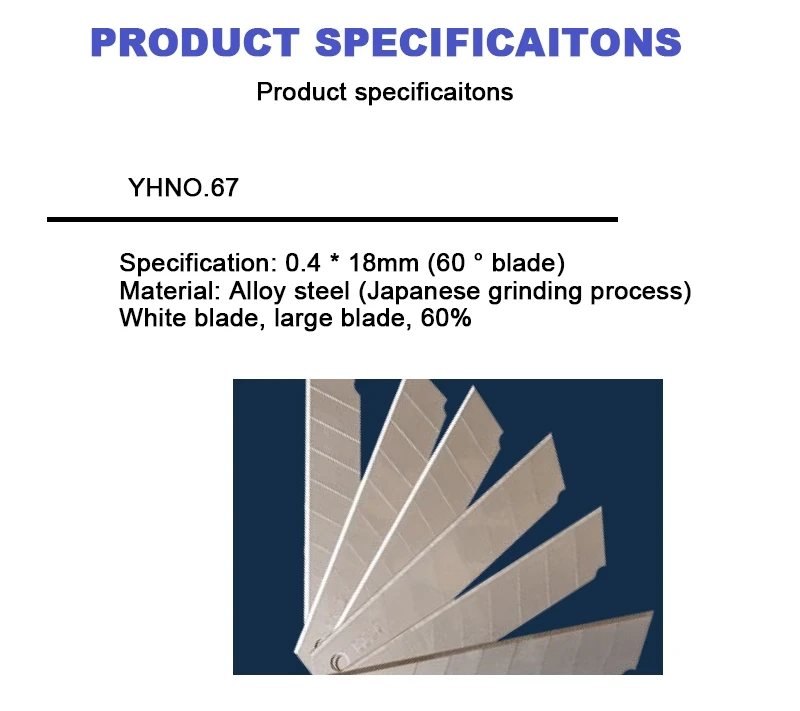 PRODUCT SPECIFICAITONS

Product specificaitons

YHNO.67

Specification: 0.4 * 18mm (60 ° blade)
Material: Alloy steel (Japanese grinding process)
White blade, large blade, 60%